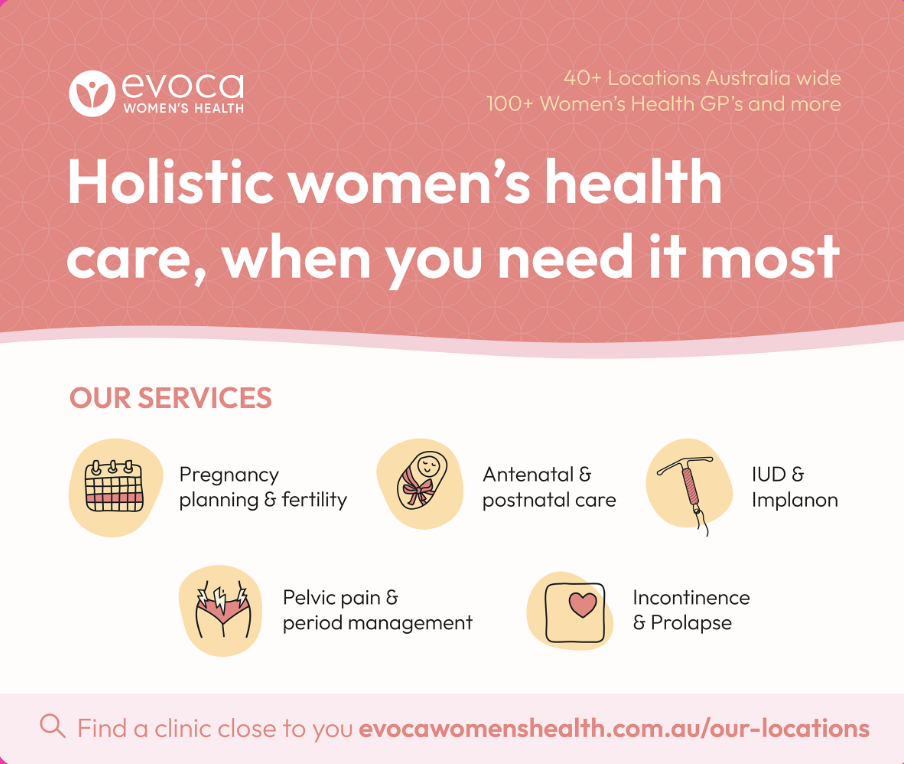 evoca
WOMEN'S HEALTH

40+ Locations Australia wide
100+ Women's Health GP's and more

Holistic women's health care, when you need it most

OUR SERVICES

Pregnancy planning & fertility

Antenatal & postnatal care

IUD & Implanon

Pelvic pain & period management

Incontinence & Prolapse

Find a clinic close to you evocawomenshealth.com.au/our-locations